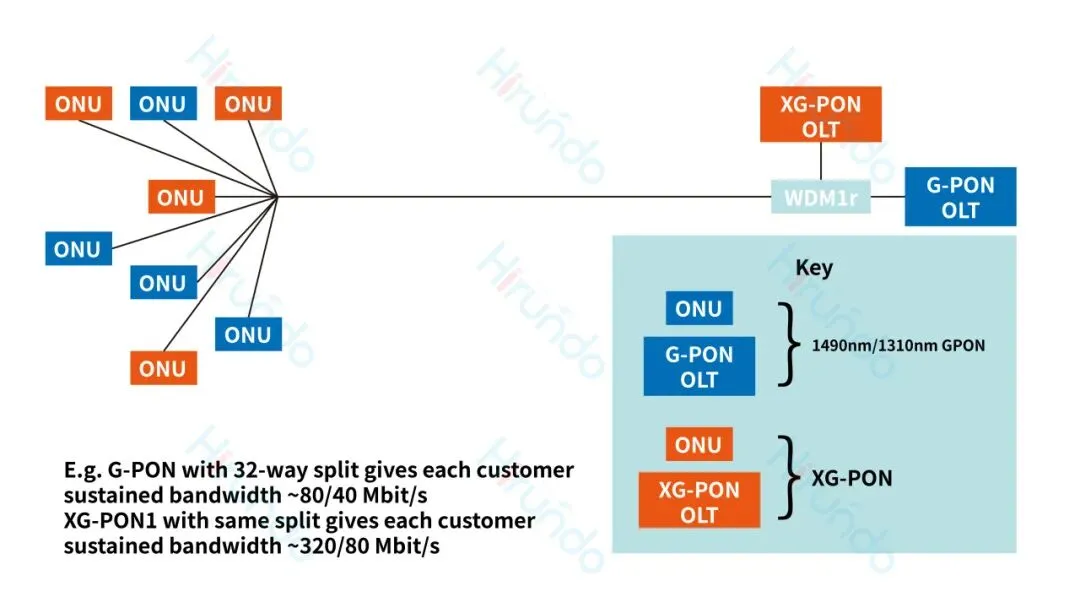 ONU ONU ONU

ONU

ONU

ONU

ONU

ONU

XG-PON OLT

WDM1r

G-PON OLT

Key

ONU

G-PON OLT

1490nm/1310nm GPON

ONU

XG-PON OLT

XG-PON

E.g. G-PON with 32-way split gives each customer sustained bandwidth ~80/40 Mbit/s
XG-PON1 with same split gives each customer sustained bandwidth ~320/80 Mbit/s

Hirundo